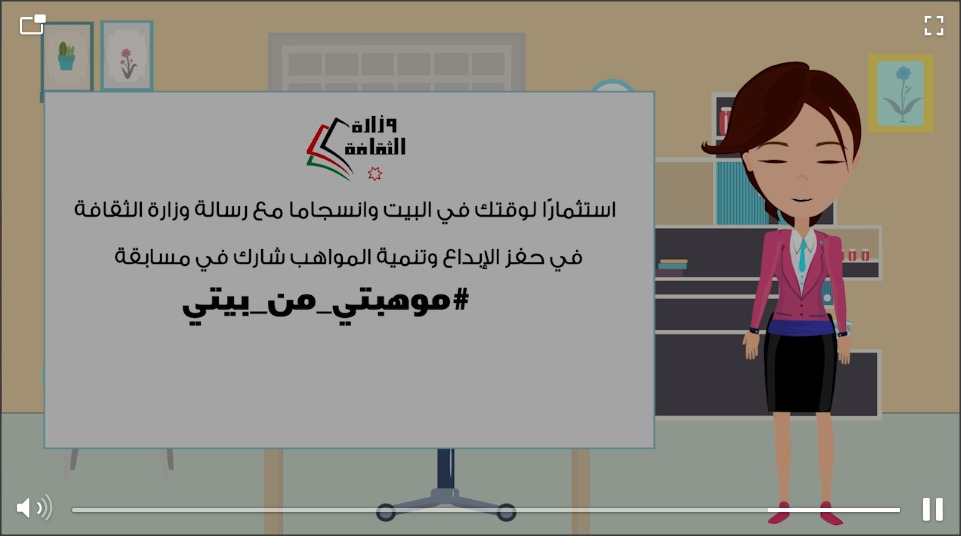 وزارة الثقافة

استثمارًا لوقتك في البيت وانسجاما مع رسالة وزارة الثقافة في حفز الإبداع وتنمية المواهب شارك في مسابقة

#موهبتي_من_بيتي